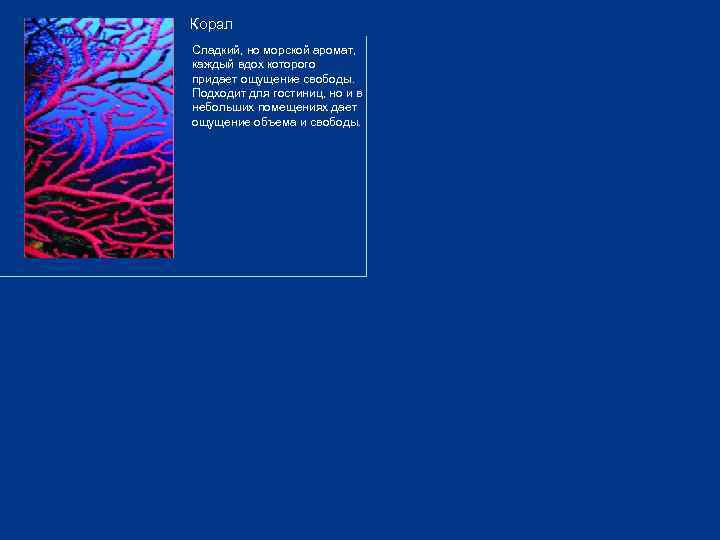 Корал

Сладкий, но морской аромат, каждый вдох которого придает ощущение свободы. Подходит для гостиниц, но и в небольших помещениях дает ощущение объема и свободы.